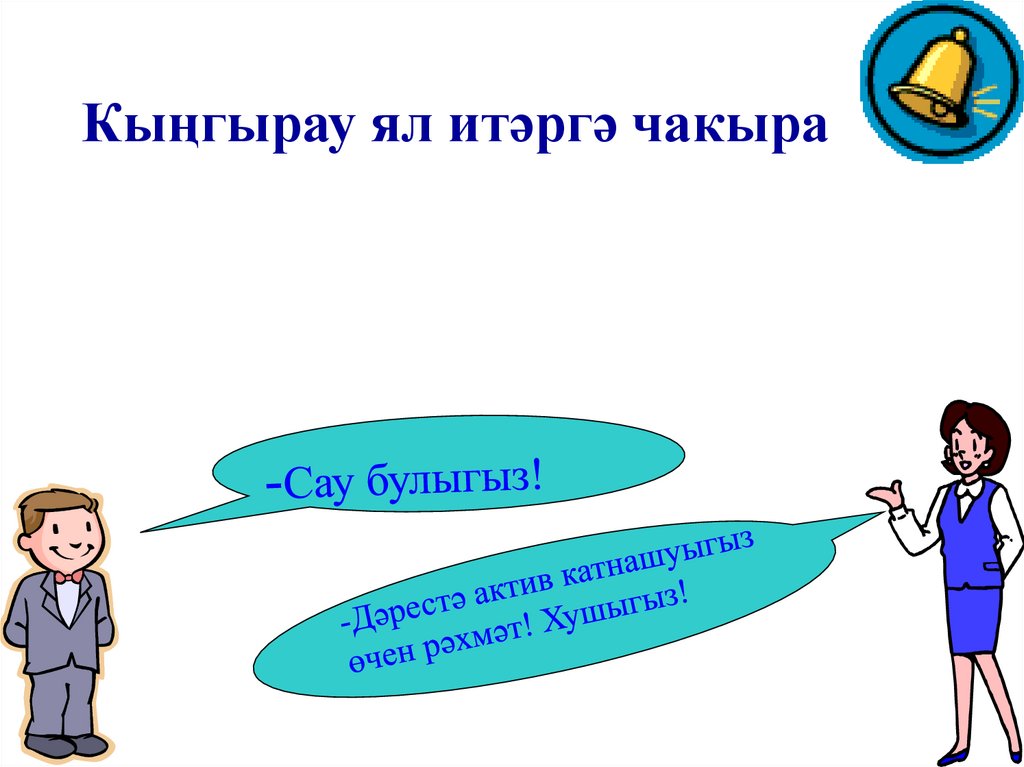 Кыңгырау ял итәргә чакыра

-Сау булыгыз!

-Дәрестә актив катнашуыгыз өчен рәхмәт! Хушыгыз!